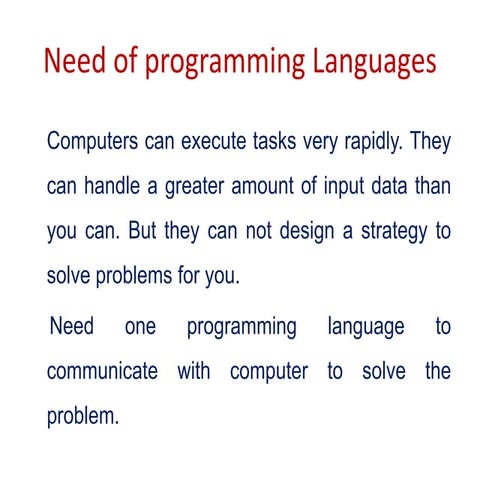 Need of programming Languages

Computers can execute tasks very rapidly. They can handle a greater amount of input data than you can. But they can not design a strategy to solve problems for you.

Need one programming language to communicate with computer to solve the problem.